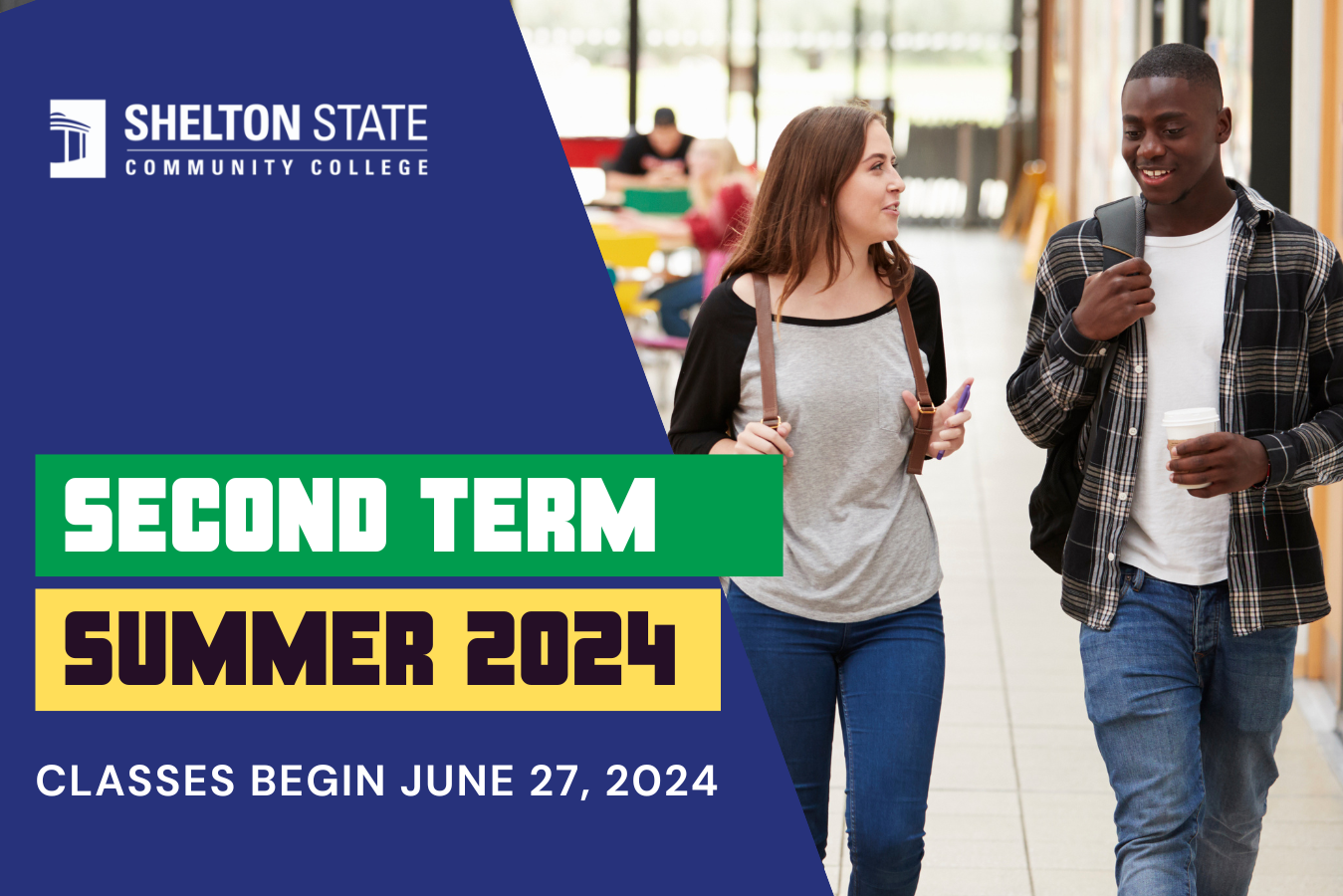 SHELTON STATE
COMMUNITY COLLEGE

SECOND TERM

SUMMER 2024

CLASSES BEGIN JUNE 27, 2024